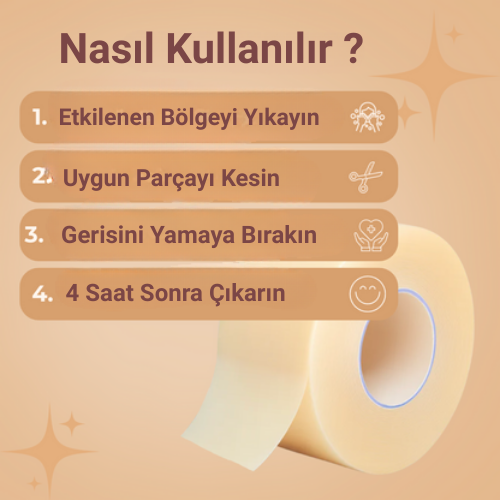 Nasıl Kullanılır ?

1. Etkilenen Bölgeyi Yıkayın

2. Uygun Parçayı Kesin

3. Gerisini Yamaya Bırakın

4. 4 Saat Sonra Çıkarın